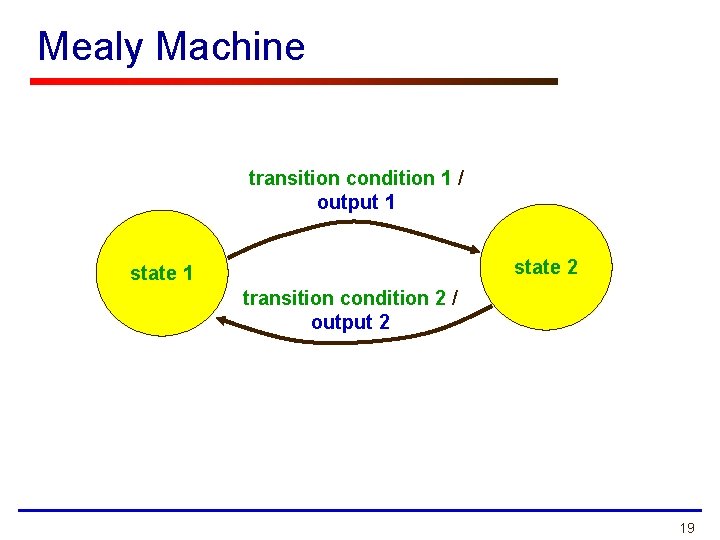 Mealy Machine

transition condition 1 /
output 1

state 1

state 2

transition condition 2 /
output 2

19